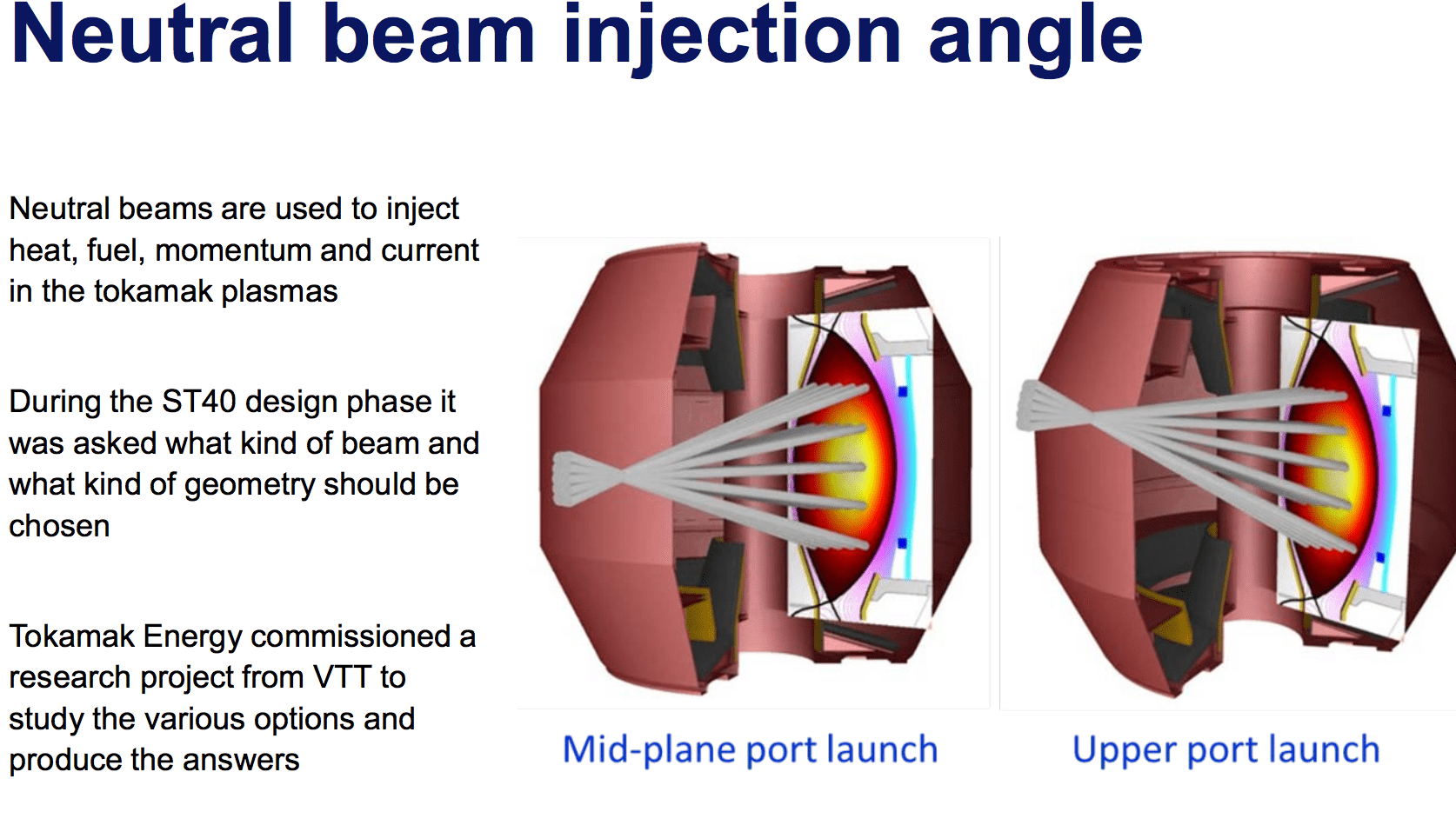 Neutral beam injection angle

Neutral beams are used to inject heat, fuel, momentum and current in the tokamak plasmas

During the ST40 design phase it was asked what kind of beam and what kind of geometry should be chosen

Tokamak Energy commissioned a research project from VTT to study the various options and produce the answers

Mid-plane port launch

Upper port launch